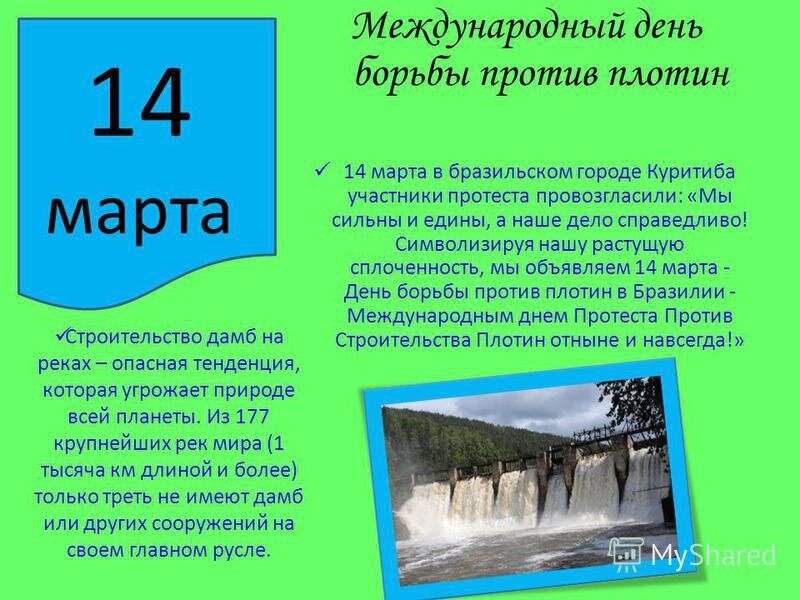 14 марта

Международный день борьбы против плотин

✓ 14 марта в бразильском городе Куритиба участники протеста провозгласили: «Мы сильны и едины, а наше дело справедливо! Символизируя нашу растущую сплоченность, мы объявляем 14 марта - День борьбы против плотин в Бразилии - Международным днем Протеста Против Строительства Плотин отныне и навсегда!»

✓Строительство дамб на реках – опасная тенденция, которая угрожает природе всей планеты. Из 177 крупнейших рек мира (1 тысяча км длиной и более) только треть не имеют дамб или других сооружений на своем главном русле.

MyShared